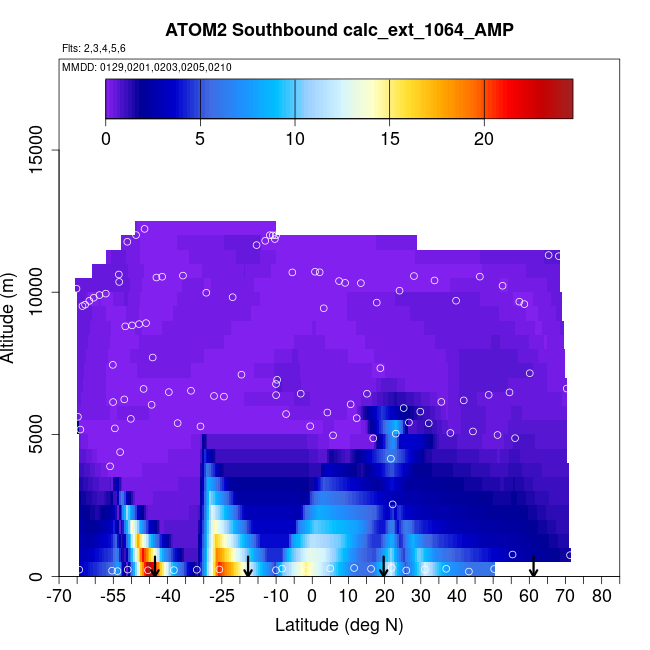 ATOM2 Southbound calc_ext_1064_AMP

Flts: 2,3,4,5,6

MMDD: 0129,0201,0203,0205,0210

0
5
10
15
20

Altitude (m)

0
5000
10000
15000

-70
-55
-40
-25
-10
0
10
20
30
40
50
60
70
80

Latitude (deg N)